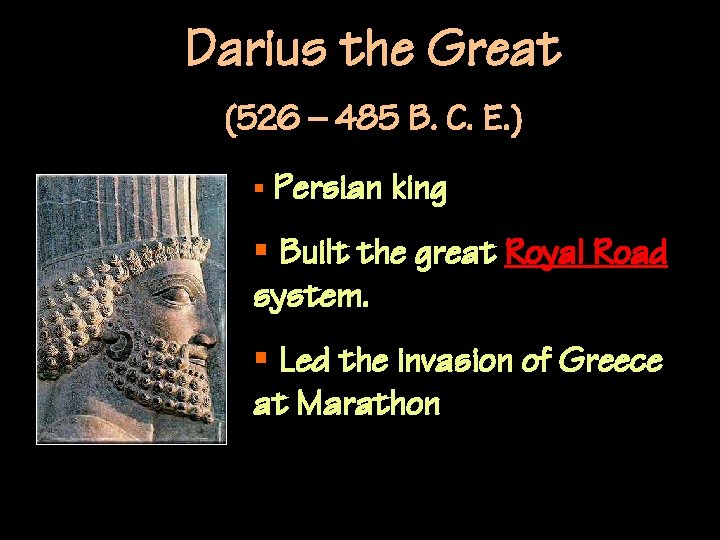 Darius the Great

(526 – 485 B. C. E.)

▪ Persian king

▪ Built the great Royal Road system.

▪ Led the invasion of Greece at Marathon